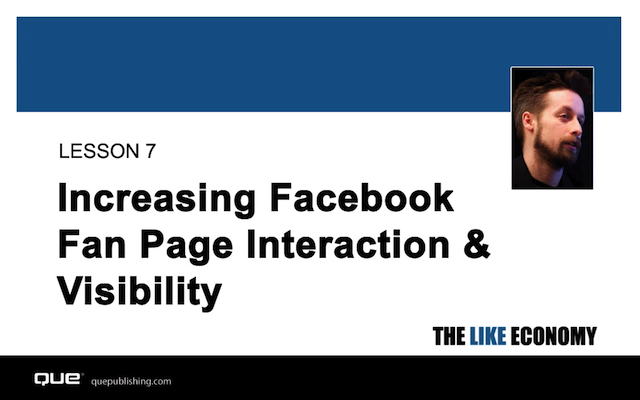 LESSON 7

Increasing Facebook Fan Page Interaction & Visibility

THE LIKE ECONOMY

QUE quepublishing.com